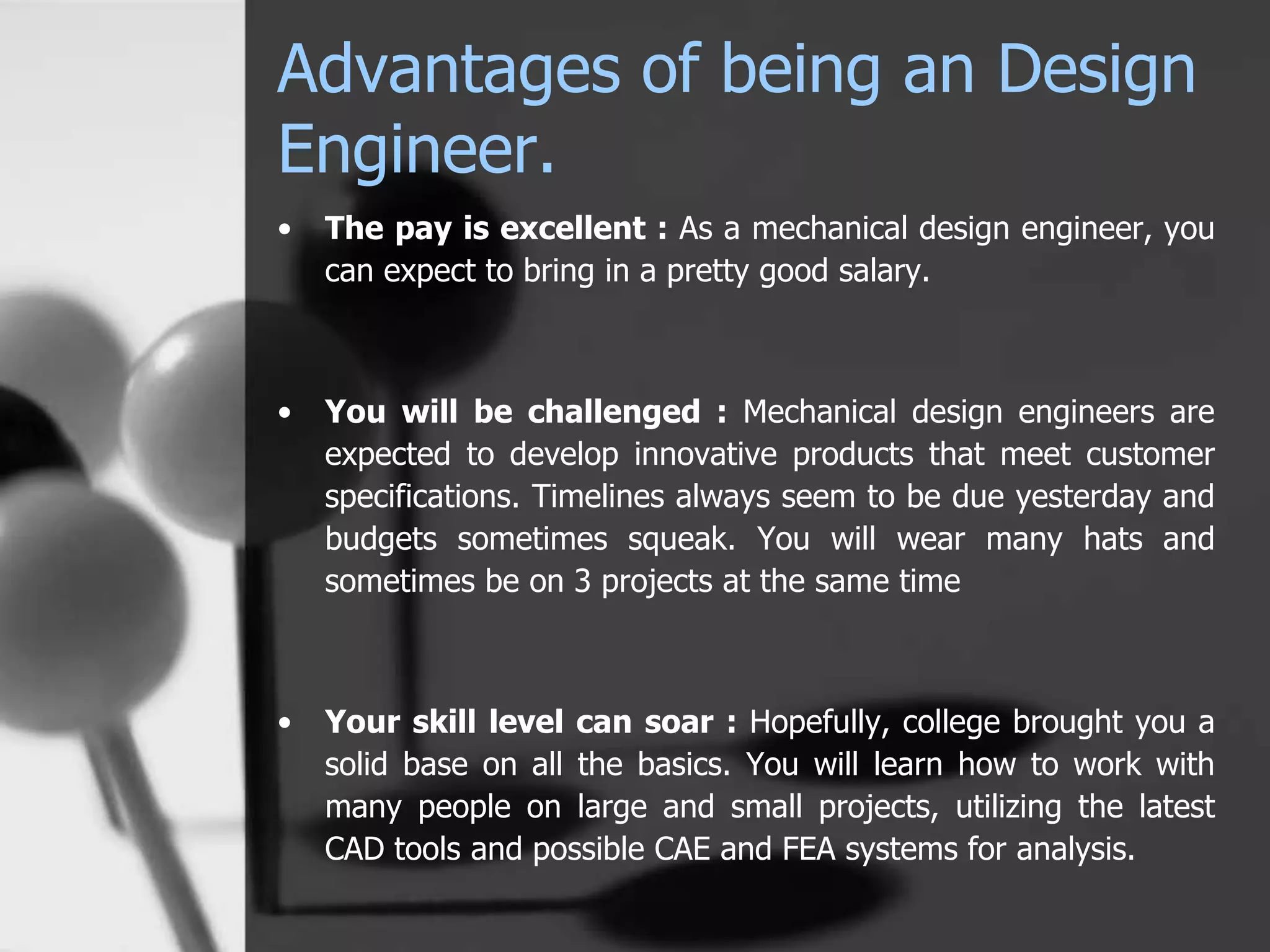 Advantages of being an Design Engineer.

• The pay is excellent : As a mechanical design engineer, you can expect to bring in a pretty good salary.

• You will be challenged : Mechanical design engineers are expected to develop innovative products that meet customer specifications. Timelines always seem to be due yesterday and budgets sometimes squeak. You will wear many hats and sometimes be on 3 projects at the same time

• Your skill level can soar : Hopefully, college brought you a solid base on all the basics. You will learn how to work with many people on large and small projects, utilizing the latest CAD tools and possible CAE and FEA systems for analysis.